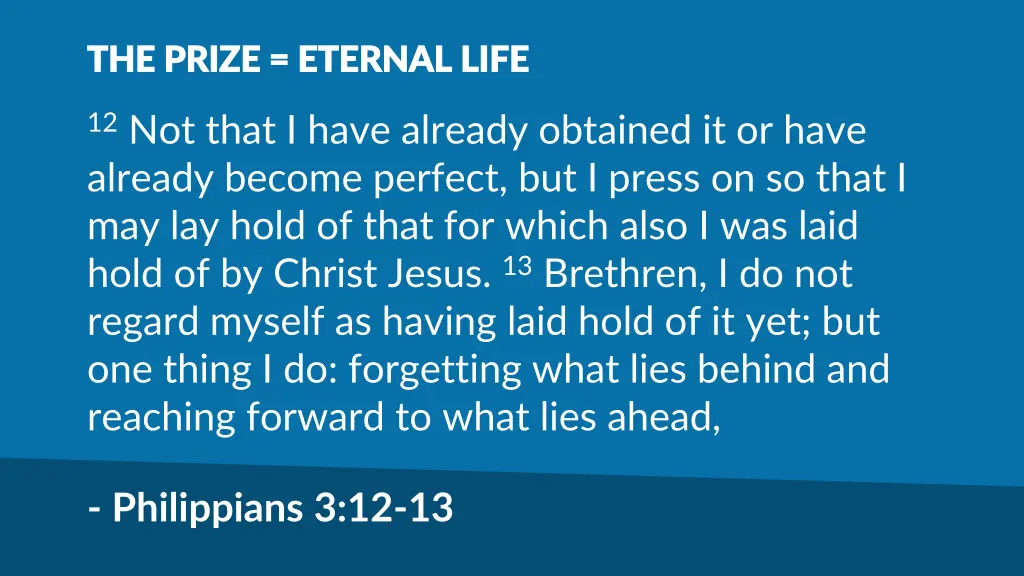 THE PRIZE = ETERNAL LIFE

$^{12}$ Not that I have already obtained it or have already become perfect, but I press on so that I may lay hold of that for which also I was laid hold of by Christ Jesus. $^{13}$ Brethren, I do not regard myself as having laid hold of it yet; but one thing I do: forgetting what lies behind and reaching forward to what lies ahead,

- Philippians 3:12-13